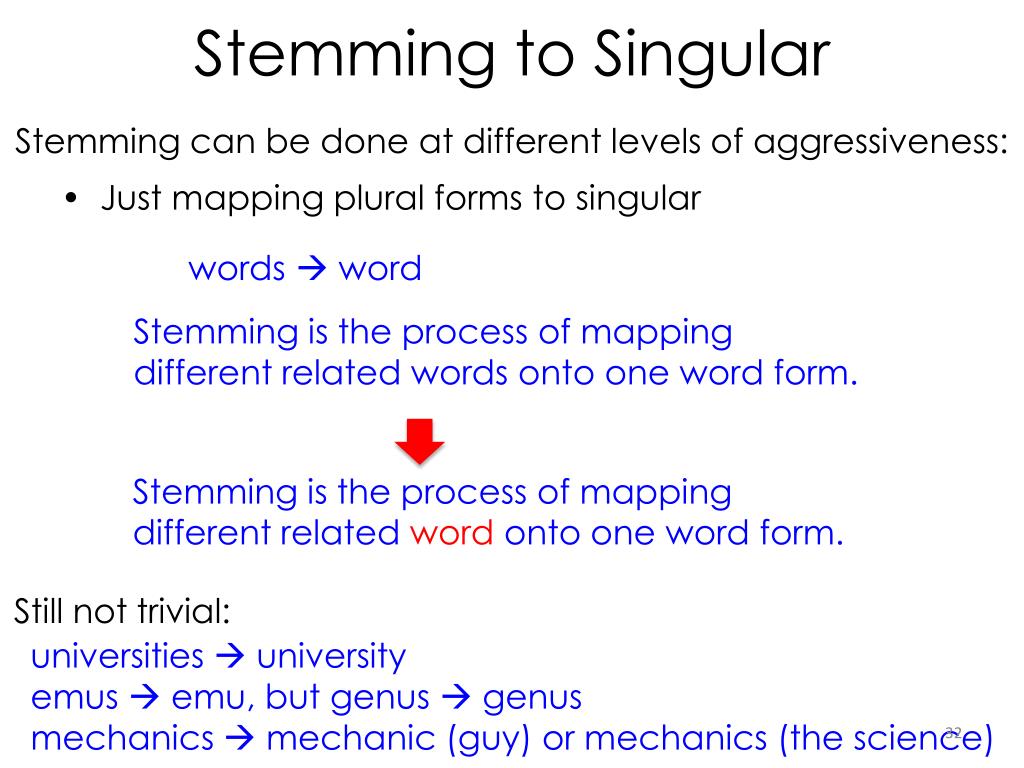 Stemming to Singular

Stemming can be done at different levels of aggressiveness:

• Just mapping plural forms to singular

words → word

Stemming is the process of mapping different related words onto one word form.

Stemming is the process of mapping different related word onto one word form.

Still not trivial:
universities → university
emus → emu, but genus → genus
mechanics → mechanic (guy) or mechanics (the science)

32